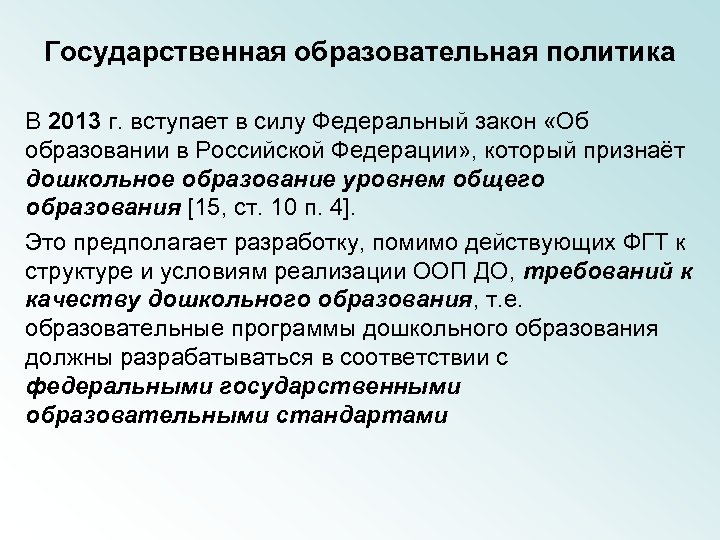 Государственная образовательная политика

В 2013 г. вступает в силу Федеральный закон «Об образовании в Российской Федерации», который признаёт дошкольное образование уровнем общего образования [15, ст. 10 п. 4].

Это предполагает разработку, помимо действующих ФГТ к структуре и условиям реализации ООП ДО, требований к качеству дошкольного образования, т.е. образовательные программы дошкольного образования должны разрабатываться в соответствии с федеральными государственными образовательными стандартами